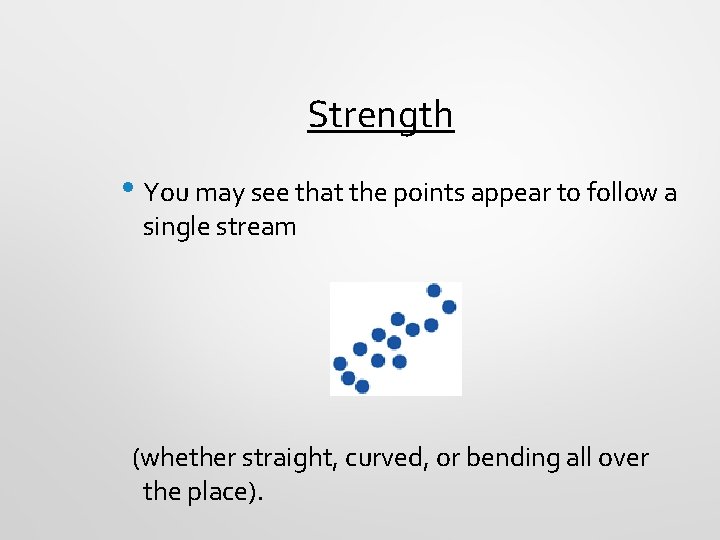 Strength

• You may see that the points appear to follow a single stream

(whether straight, curved, or bending all over the place).